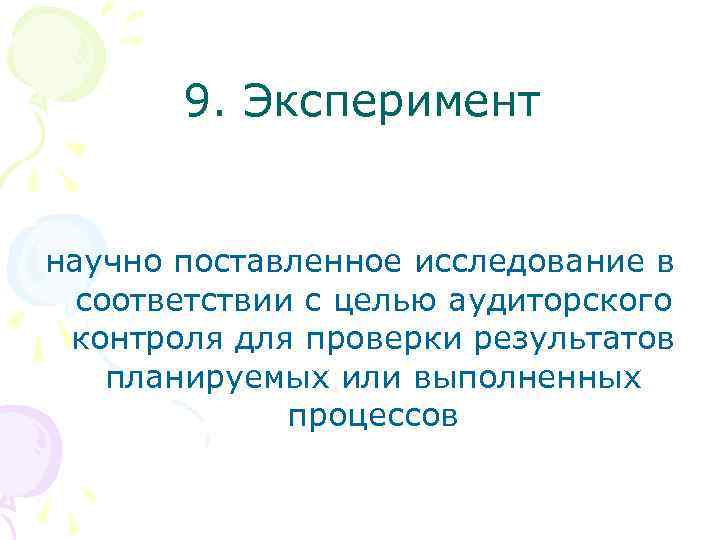 9. Эксперимент

научно поставленное исследование в соответствии с целью аудиторского контроля для проверки результатов планируемых или выполненных процессов